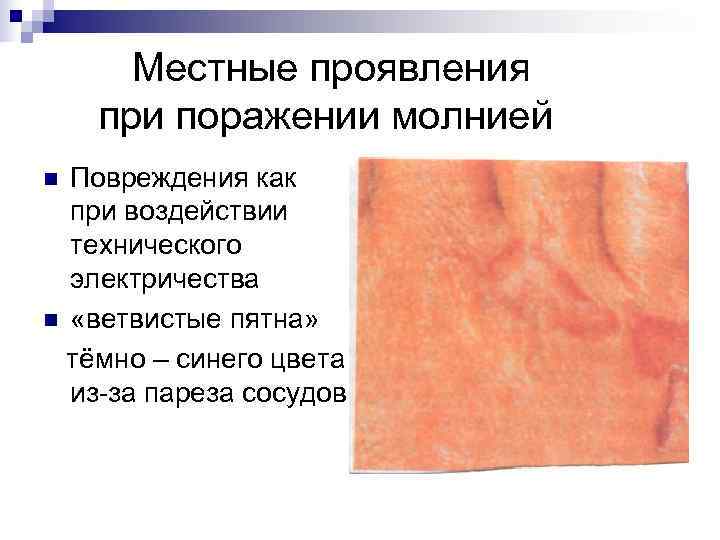 Местные проявления при поражении молнией

■ Повреждения как при воздействии технического электричества
■ «ветвистые пятна»
тёмно – синего цвета из-за пареза сосудов